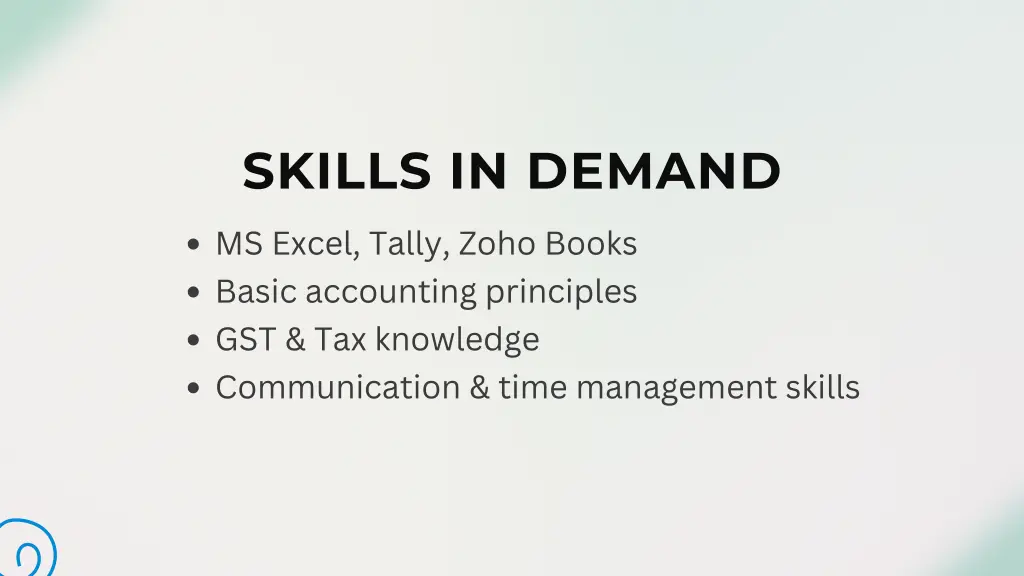 SKILLS IN DEMAND

- MS Excel, Tally, Zoho Books
- Basic accounting principles
- GST & Tax knowledge
- Communication & time management skills